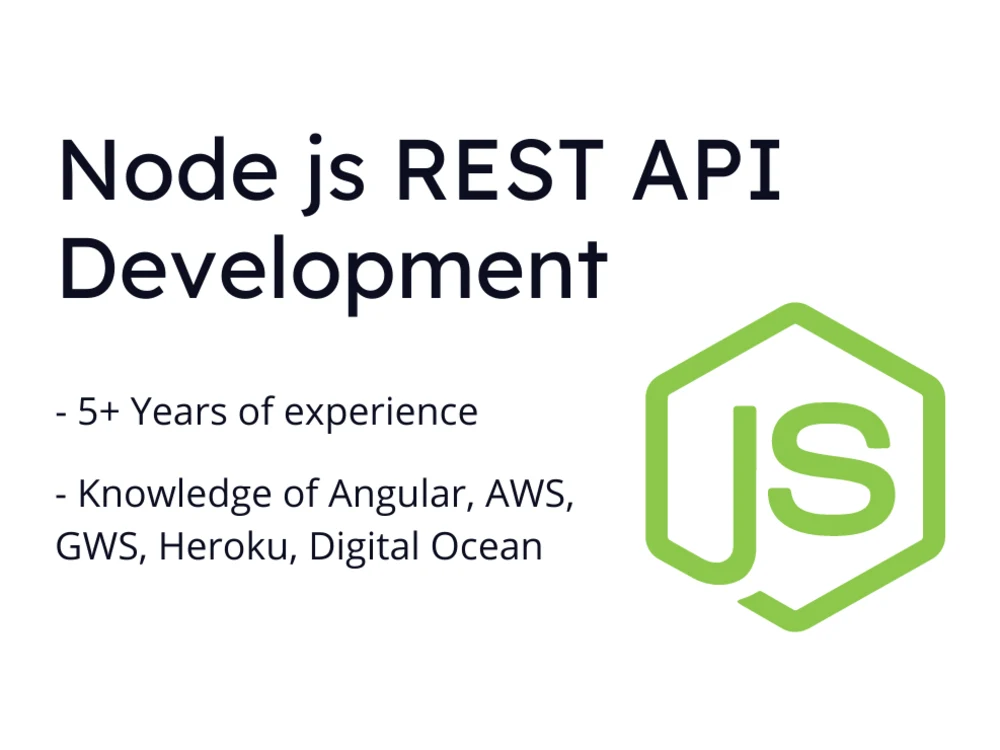 Node js REST API Development

- 5+ Years of experience

- Knowledge of Angular, AWS, GWS, Heroku, Digital Ocean

JS